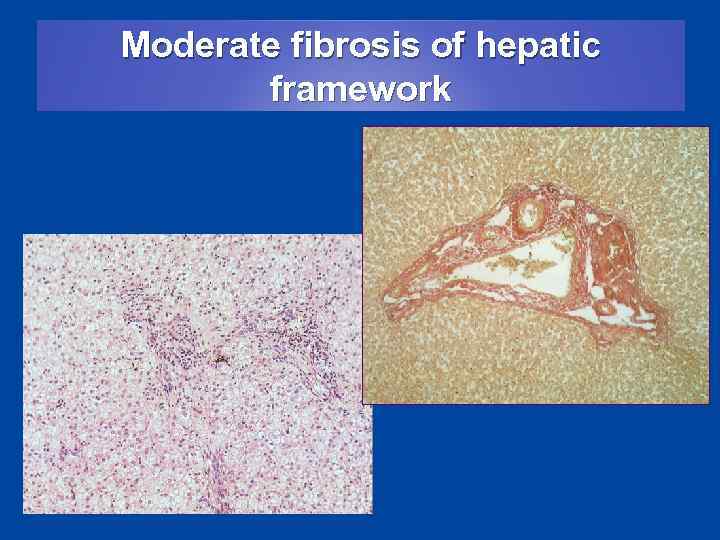 Moderate fibrosis of hepatic framework